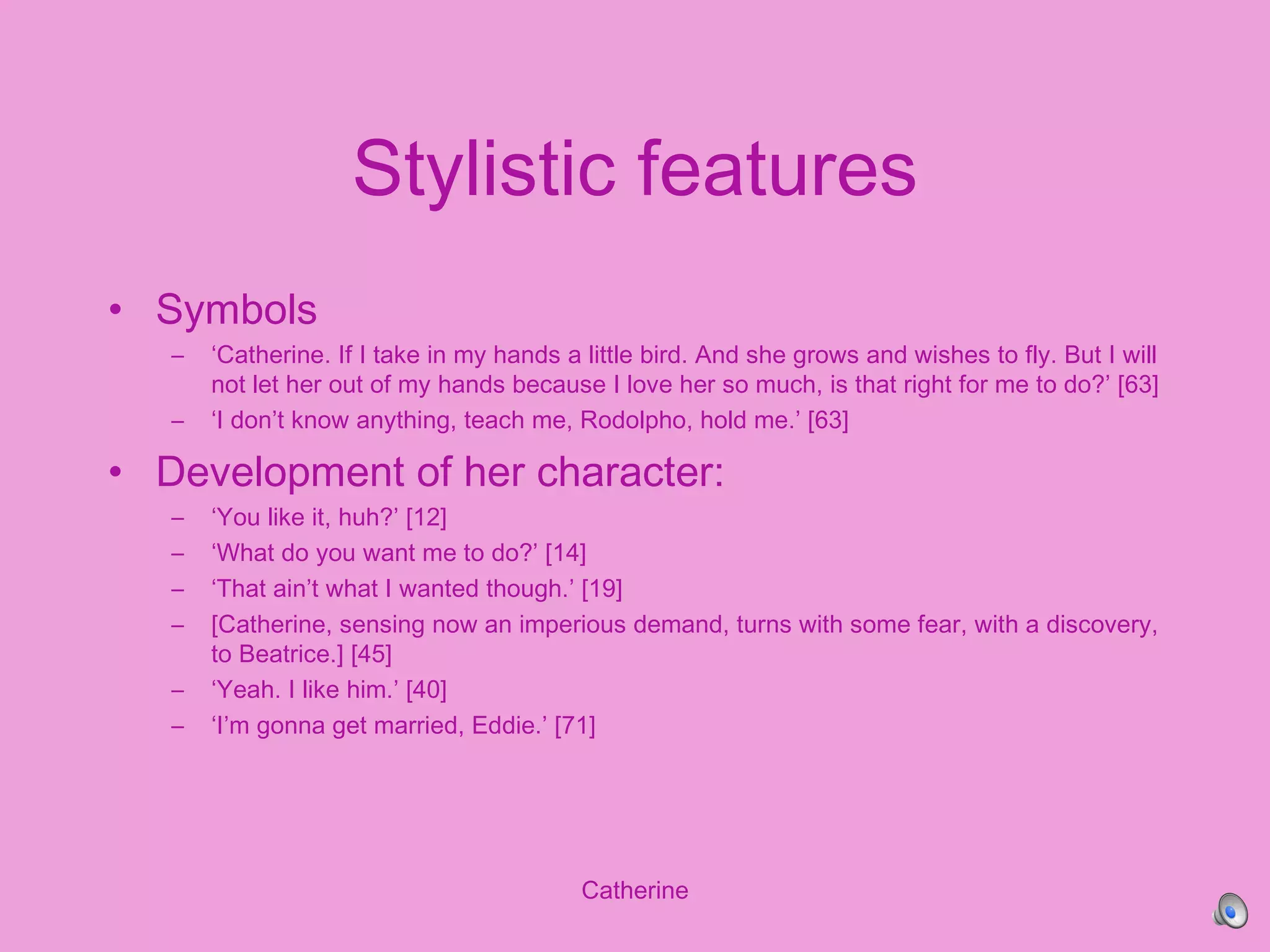 Stylistic features

• Symbols
– ‘Catherine. If I take in my hands a little bird. And she grows and wishes to fly. But I will not let her out of my hands because I love her so much, is that right for me to do?’ [63]
– ‘I don’t know anything, teach me, Rodolpho, hold me.’ [63]

• Development of her character:
– ‘You like it, huh?’ [12]
– ‘What do you want me to do?’ [14]
– ‘That ain’t what I wanted though.’ [19]
– [Catherine, sensing now an imperious demand, turns with some fear, with a discovery, to Beatrice.] [45]
– ‘Yeah. I like him.’ [40]
– ‘I’m gonna get married, Eddie.’ [71]

Catherine